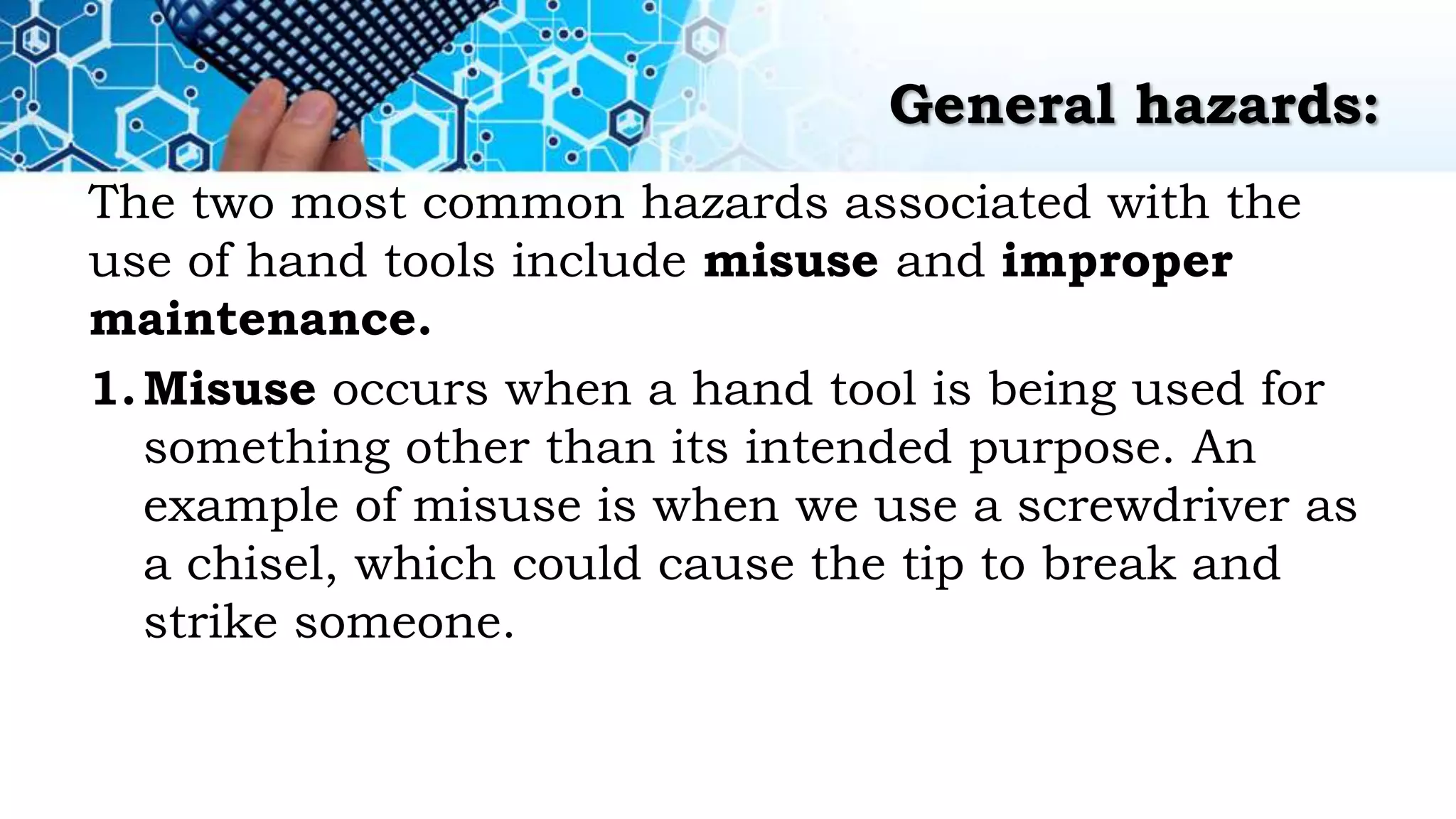 General hazards:

The two most common hazards associated with the use of hand tools include misuse and improper maintenance.

1. Misuse occurs when a hand tool is being used for something other than its intended purpose. An example of misuse is when we use a screwdriver as a chisel, which could cause the tip to break and strike someone.